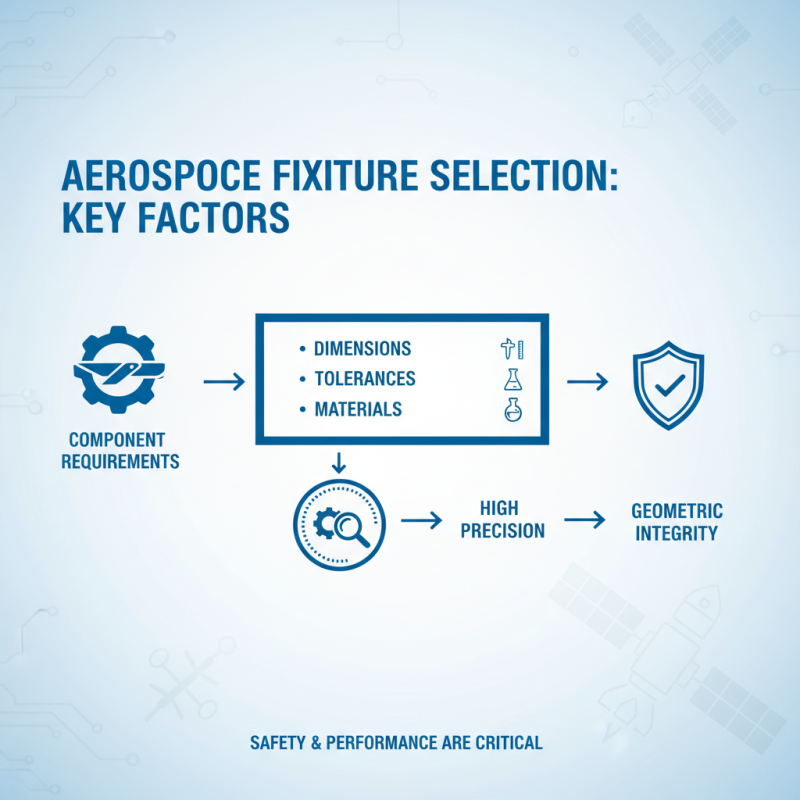 AEROSPOCE FIXITURE SELECTION: KEY FACTORS

COMPONENT REQUIREMENTS

• DIMENSIONS
• TOLERANCES
• MATERIALS

HIGH PRECISION

GEOMETRIC INTEGRITY

SAFETY & PERFORMANCE ARE CRITICAL